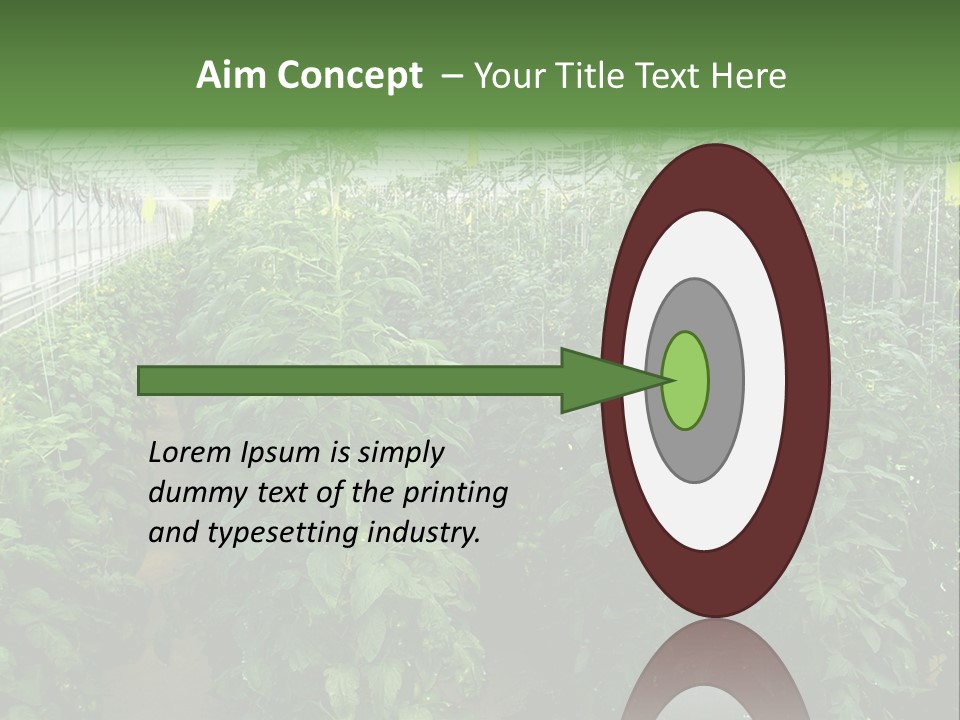 Aim Concept – Your Title Text Here

Lorem Ipsum is simply dummy text of the printing and typesetting industry.